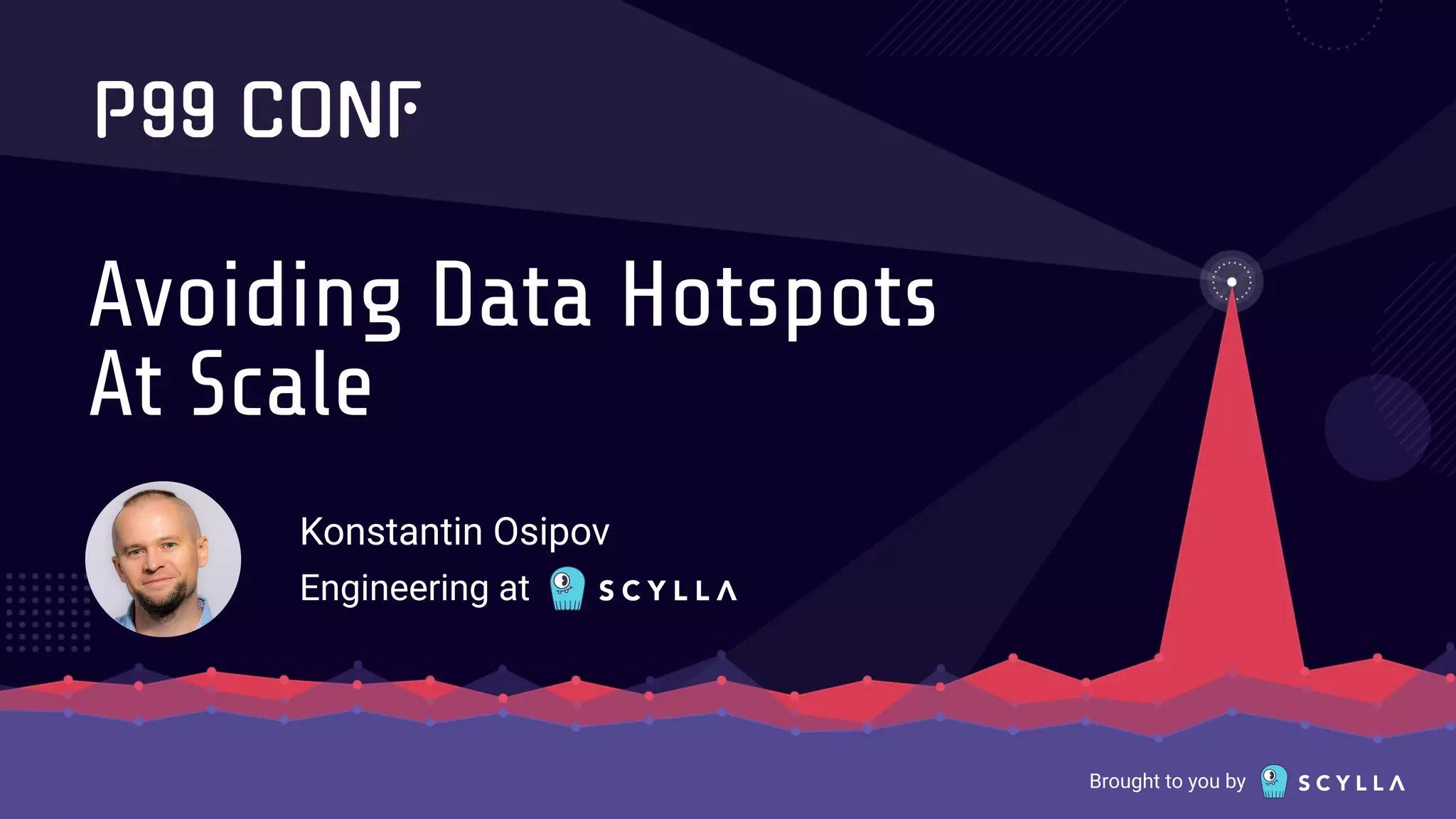 P99 CONF

Avoiding Data Hotspots At Scale

Konstantin Osipov
Engineering at SCYLLA

Brought to you by SCYLLA